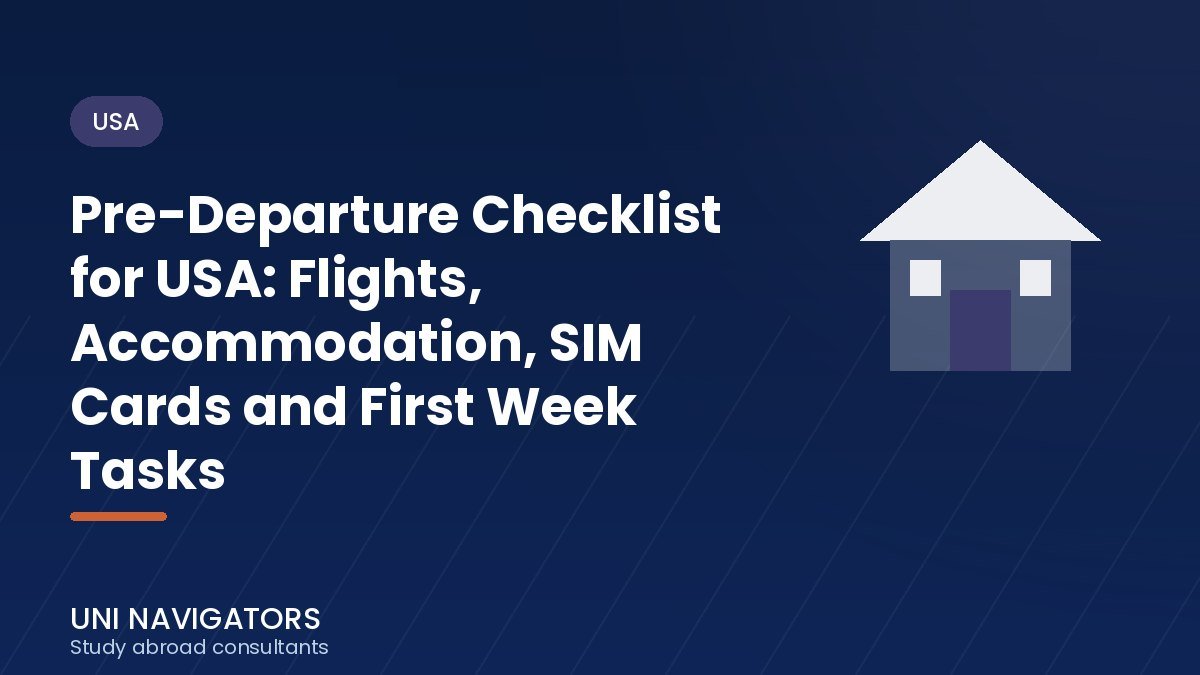 USA

Pre-Departure Checklist for USA: Flights, Accommodation, SIM Cards and First Week Tasks

UNI NAVIGATORS
Study abroad consultants